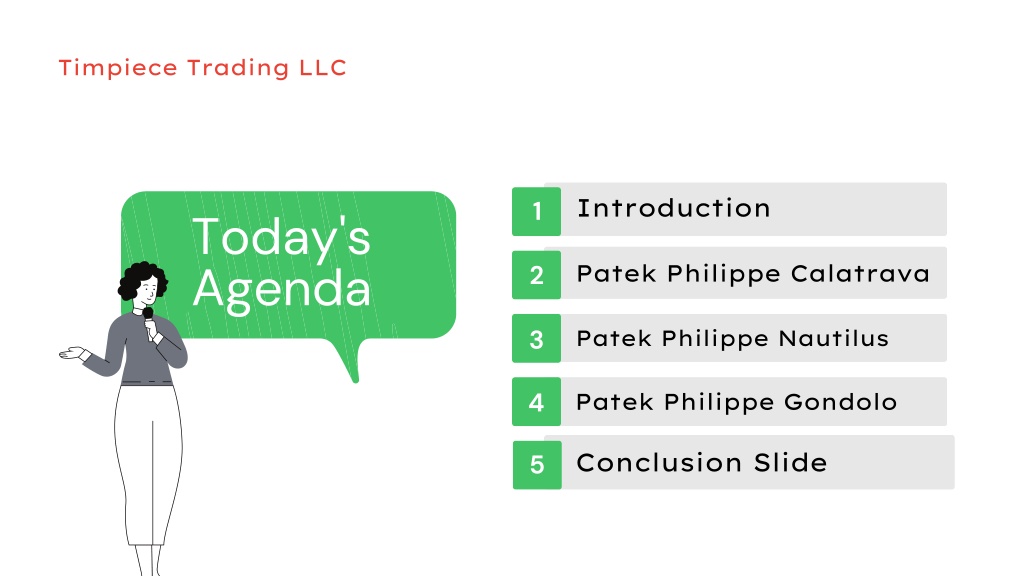 Timpiece Trading LLC

Today's Agenda

1 Introduction

2 Patek Philippe Calatrava

3 Patek Philippe Nautilus

4 Patek Philippe Gondolo

5 Conclusion Slide